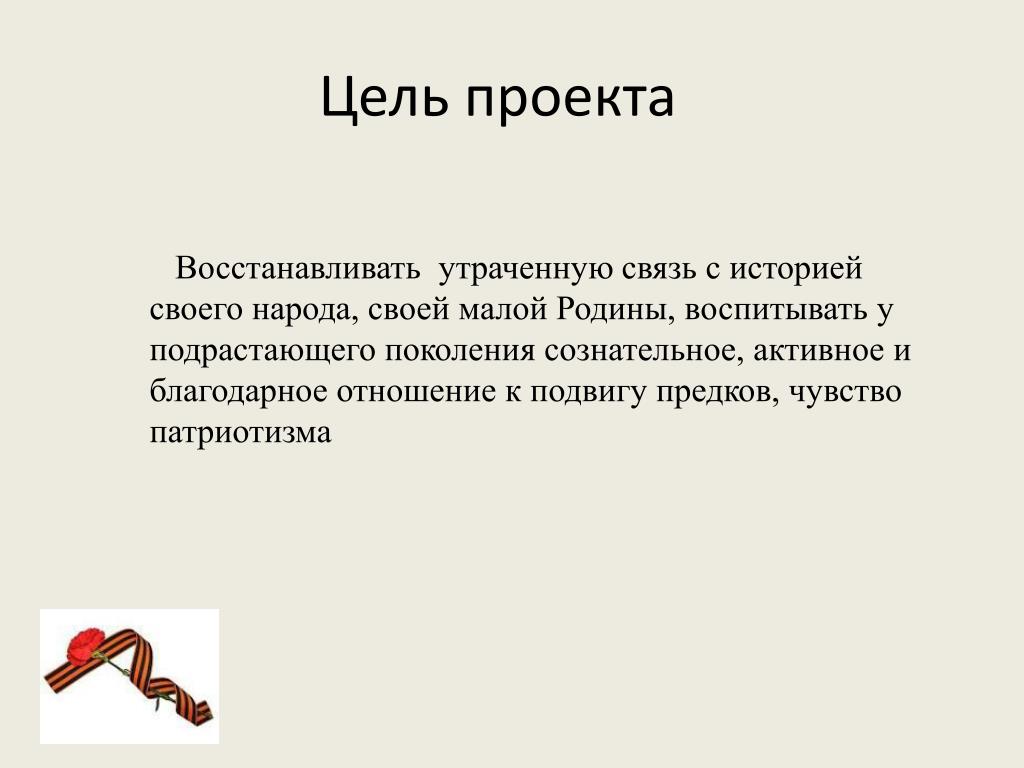 Цель проекта

Восстанавливать утраченную связь с историей своего народа, своей малой Родины, воспитывать у подрастающего поколения сознательное, активное и благодарное отношение к подвигу предков, чувство патриотизма